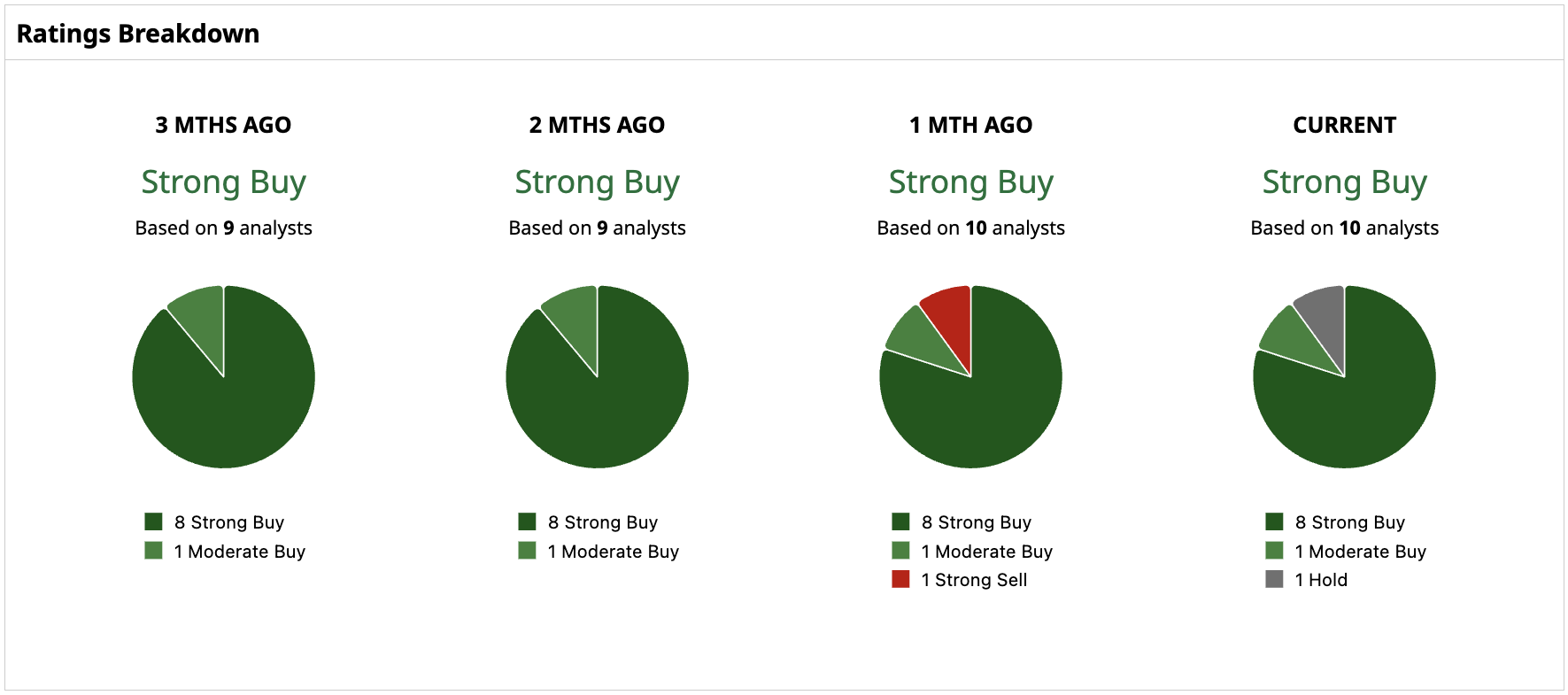 Ratings Breakdown

3 MTHS AGO

Strong Buy

Based on 9 analysts

8 Strong Buy
1 Moderate Buy

2 MTHS AGO

Strong Buy

Based on 9 analysts

8 Strong Buy
1 Moderate Buy

1 MTH AGO

Strong Buy

Based on 10 analysts

8 Strong Buy
1 Moderate Buy
1 Strong Sell

CURRENT

Strong Buy

Based on 10 analysts

8 Strong Buy
1 Moderate Buy
1 Hold